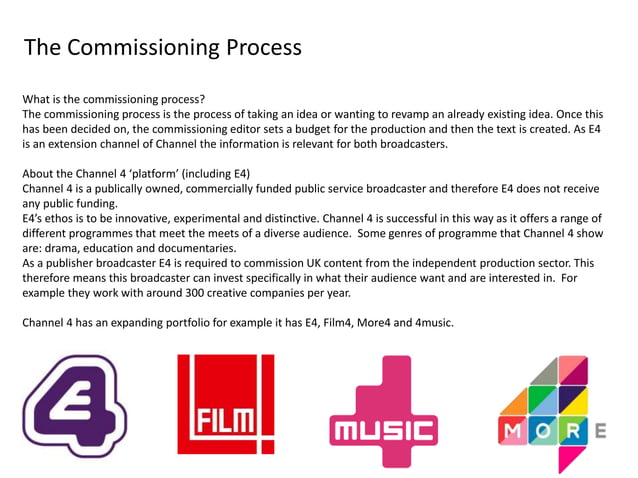 The Commissioning Process

What is the commissioning process?
The commissioning process is the process of taking an idea or wanting to revamp an already existing idea. Once this has been decided on, the commissioning editor sets a budget for the production and then the text is created. As E4 is an extension channel of Channel the information is relevant for both broadcasters.

About the Channel 4 'platform' (including E4)
Channel 4 is a publically owned, commercially funded public service broadcaster and therefore E4 does not receive any public funding.
E4's ethos is to be innovative, experimental and distinctive. Channel 4 is successful in this way as it offers a range of different programmes that meet the meets of a diverse audience. Some genres of programme that Channel 4 show are: drama, education and documentaries.
As a publisher broadcaster E4 is required to commission UK content from the independent production sector. This therefore means this broadcaster can invest specifically in what their audience want and are interested in. For example they work with around 300 creative companies per year.

Channel 4 has an expanding portfolio for example it has E4, Film4, More4 and 4music.

E4

FILM

MUSIC

MORE